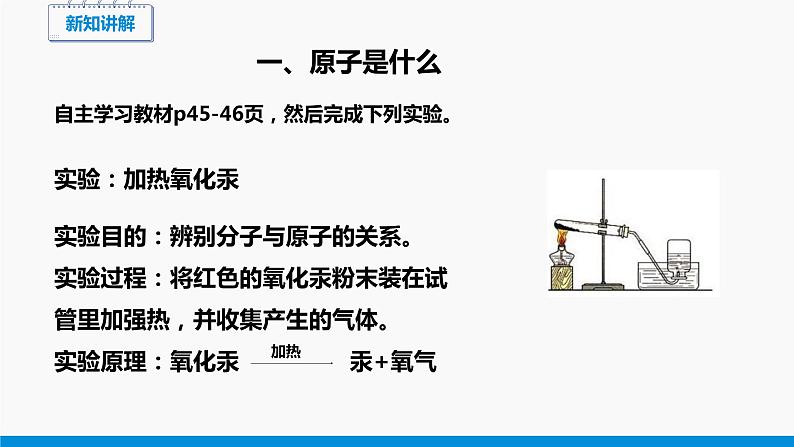 新知讲解

一、原子是什么

自主学习教材p45-46页，然后完成下列实验。

实验：加热氧化汞

实验目的：辨别分子与原子的关系。
实验过程：将红色的氧化汞粉末装在试管里加强热，并收集产生的气体。
实验原理：氧化汞 $\xrightarrow{加热}$ 汞+氧气